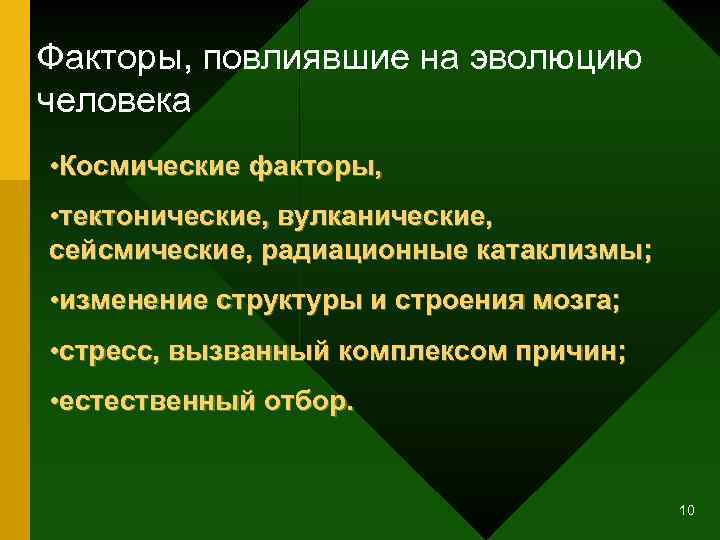 Факторы, повлиявшие на эволюцию человека

•Космические факторы,

•тектонические, вулканические, сейсмические, радиационные катаклизмы;

•изменение структуры и строения мозга;

•стресс, вызванный комплексом причин;

•естественный отбор.

10